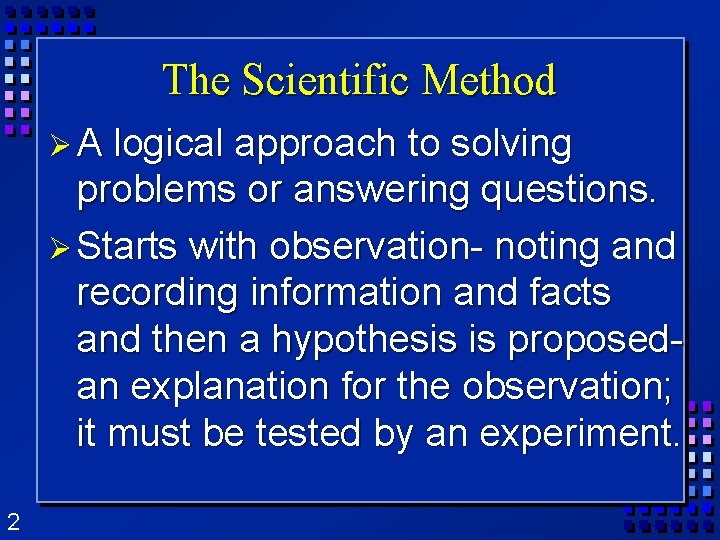 The Scientific Method

➢ A logical approach to solving problems or answering questions.

➢ Starts with observation- noting and recording information and facts and then a hypothesis is proposed- an explanation for the observation; it must be tested by an experiment.

2